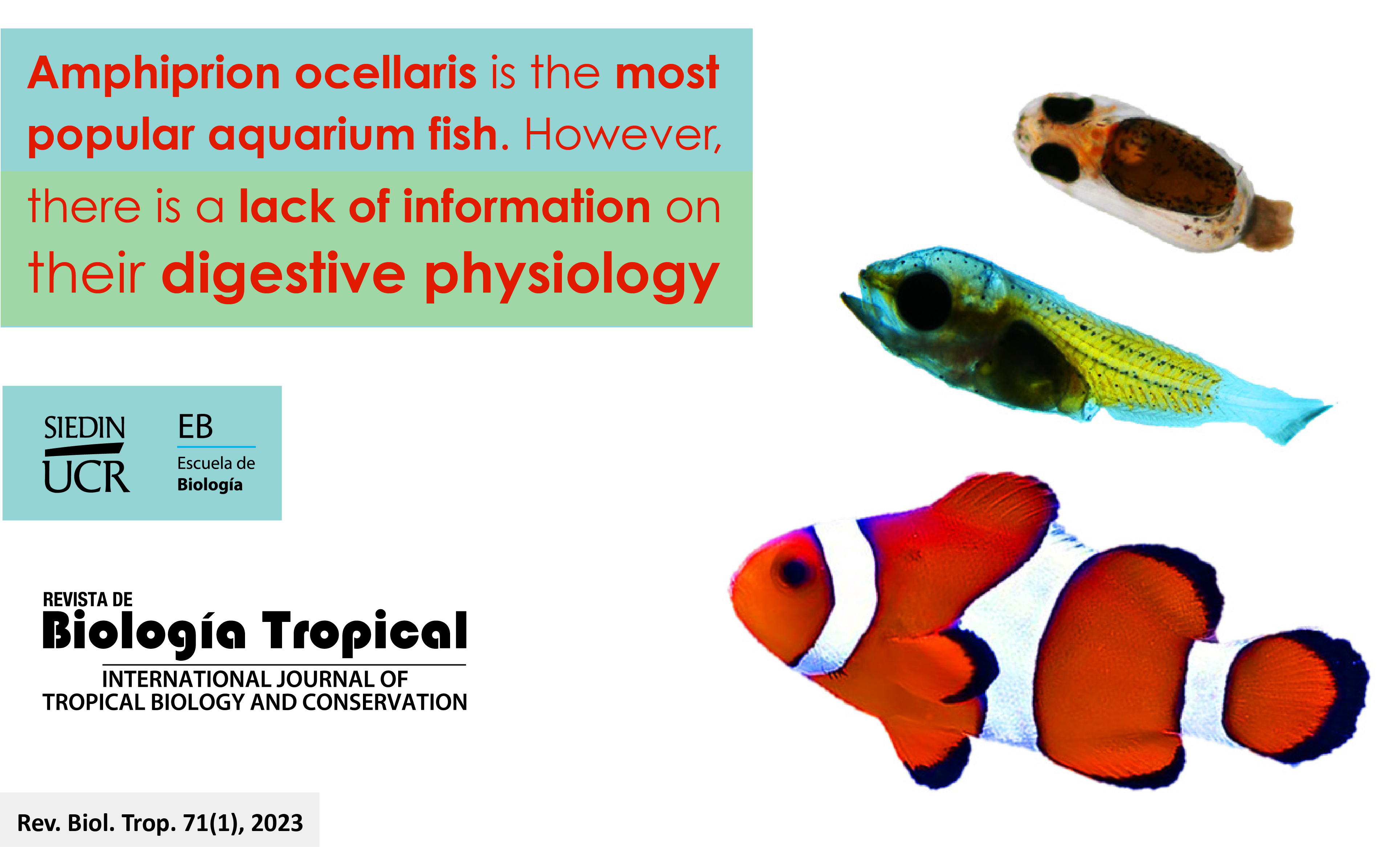 Amphiprion ocellaris is the most popular aquarium fish. However, there is a lack of information on their digestive physiology

SIEDIN
UCR

EB
Escuela de
Biología

REVISTA DE
Biología Tropical
INTERNATIONAL JOURNAL OF
TROPICAL BIOLOGY AND CONSERVATION

Rev. Biol. Trop. 71(1), 2023